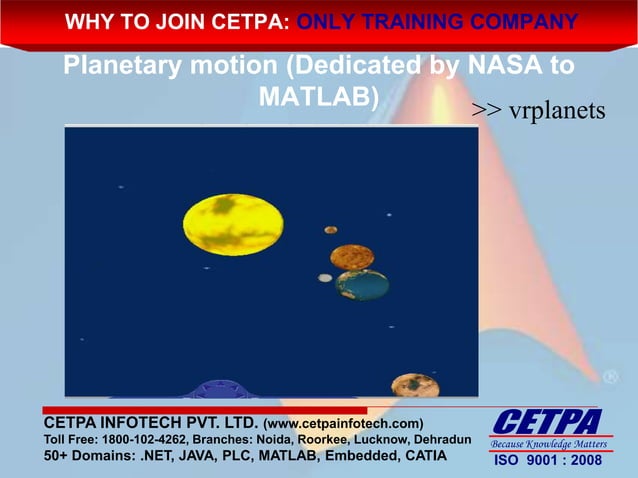 WHY TO JOIN CETPA: ONLY TRAINING COMPANY

Planetary motion (Dedicated by NASA to MATLAB)

>> vrplanets

CETPA INFOTECH PVT. LTD. (www.cetpainfotech.com)
Toll Free: 1800-102-4262, Branches: Noida, Roorkee, Lucknow, Dehradun
50+ Domains: .NET, JAVA, PLC, MATLAB, Embedded, CATIA

CETPA
Because Knowledge Matters
ISO 9001 : 2008